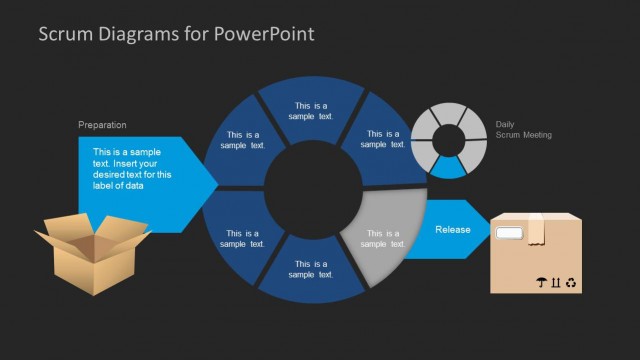 Scrum Diagrams for PowerPoint

Preparation

This is a sample text. Insert your desired text for this label of data

This is a sample text.

This is a sample text.

This is a sample text.

This is a sample text.

This is a sample text.

This is a sample text.

Daily Scrum Meeting

Release